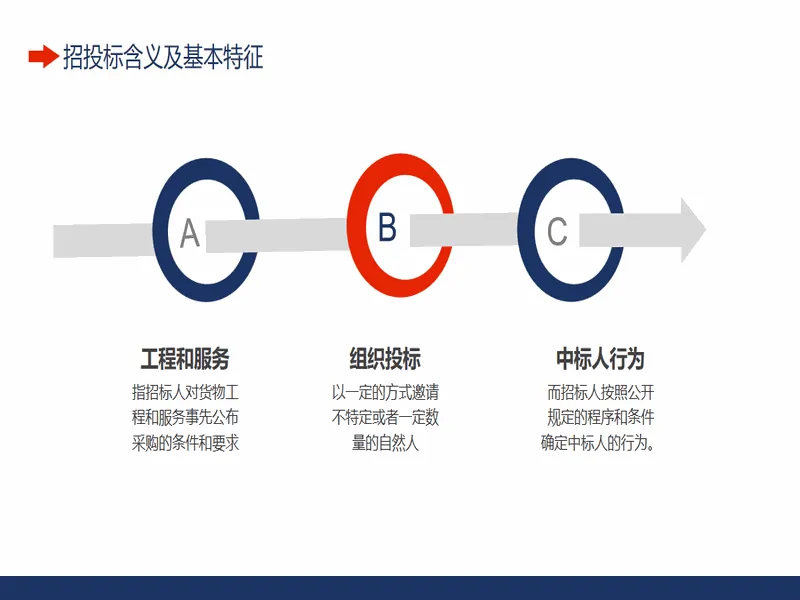 招投标含义及基本特征

A

B

C

工程和服务

指招标人对货物工程和服务事先公布采购的条件和要求

组织投标

以一定的方式邀请不特定或者一定数量的自然人

中标人行为

而招标人按照公开规定的程序和条件确定中标人的行为。